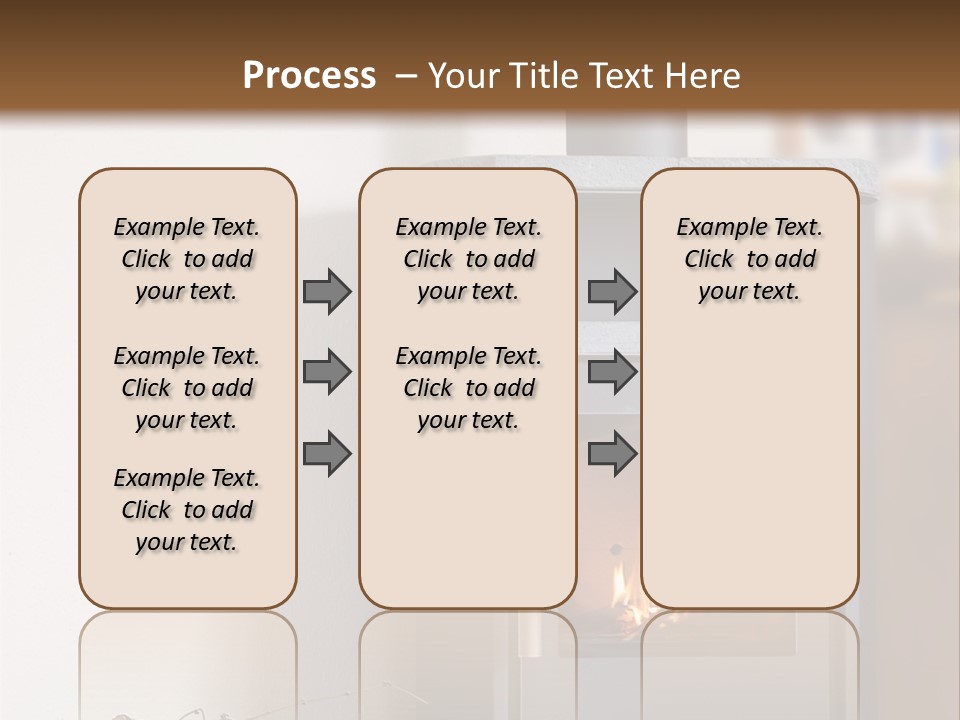 Process – Your Title Text Here

Example Text. Click to add your text.

Example Text. Click to add your text.

Example Text. Click to add your text.

Example Text. Click to add your text.

Example Text. Click to add your text.

Example Text. Click to add your text.